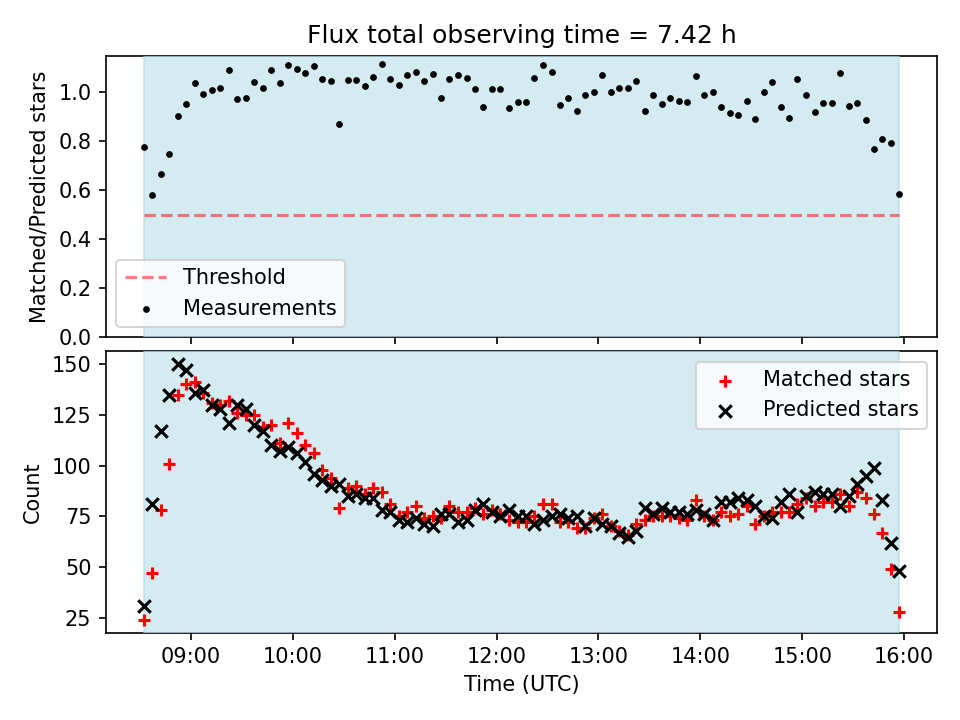 Flux total observing time = 7.42 h

Matched/Predicted stars

1.0
0.8
0.6
0.4
0.2
0.0

Threshold
Measurements

Count

150
125
100
75
50
25

Matched stars
Predicted stars

09:00
10:00
11:00
12:00
13:00
14:00
15:00
16:00

Time (UTC)